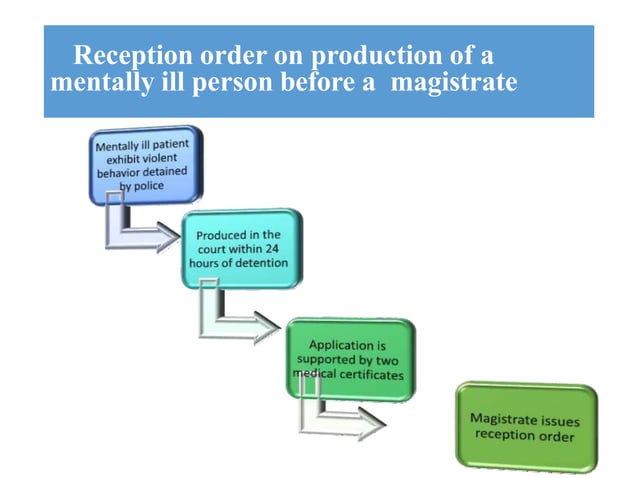 Reception order on production of a mentally ill person before a magistrate

Mentally ill patient exhibit violent behavior detained by police

Produced in the court within 24 hours of detention

Application is supported by two medical certificates

Magistrate issues reception order